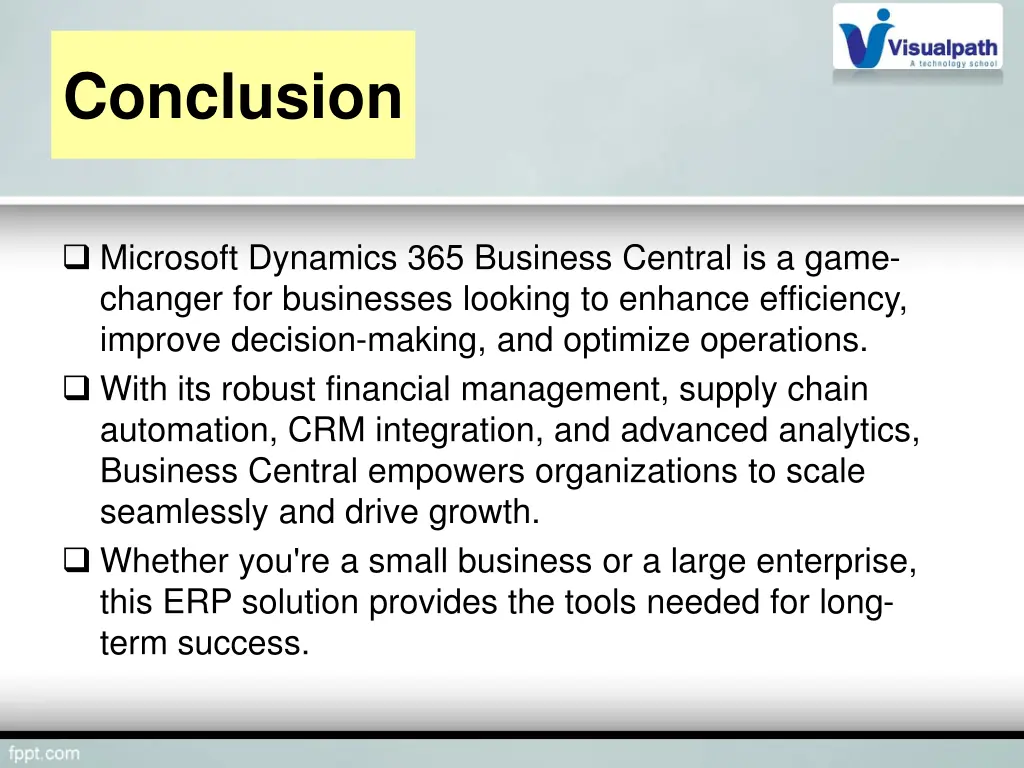 Conclusion

Visualpath
A technology school

❑ Microsoft Dynamics 365 Business Central is a game-changer for businesses looking to enhance efficiency, improve decision-making, and optimize operations.

❑ With its robust financial management, supply chain automation, CRM integration, and advanced analytics, Business Central empowers organizations to scale seamlessly and drive growth.

❑ Whether you're a small business or a large enterprise, this ERP solution provides the tools needed for long-term success.

fppt.com